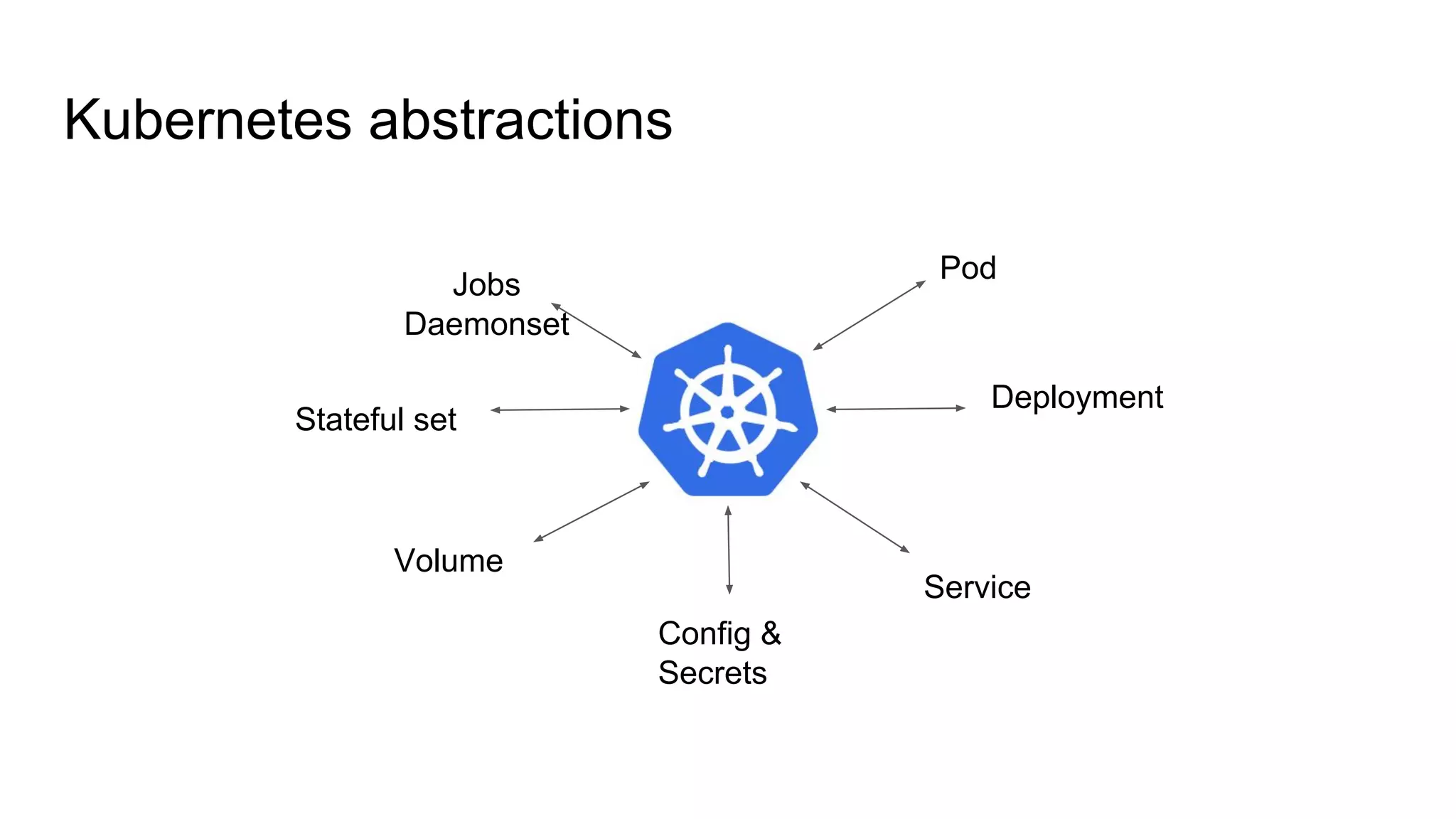 Kubernetes abstractions

Jobs
Daemonset

Pod

Stateful set

Deployment

Volume

Service

Config &
Secrets